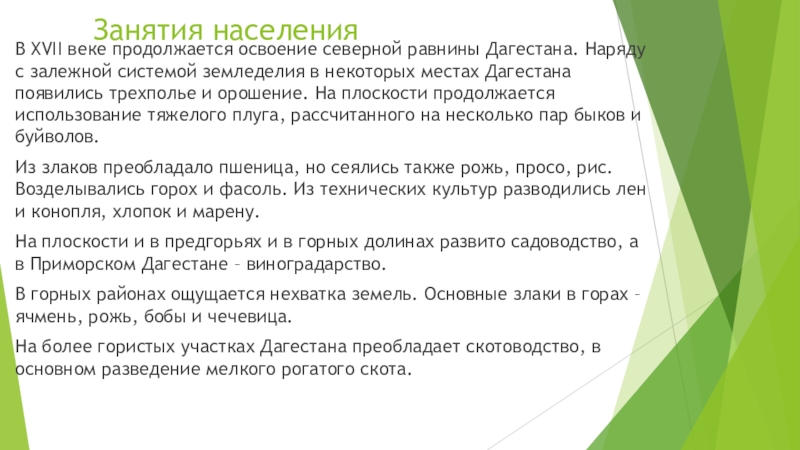 Занятия населения

В XVII веке продолжается освоение северной равнины Дагестана. Наряду с залежной системой земледелия в некоторых местах Дагестана появились трехполье и орошение. На плоскости продолжается использование тяжелого плуга, рассчитанного на несколько пар быков и буйволов.

Из злаков преобладало пшеница, но сеялись также рожь, просо, рис. Возделывались горох и фасоль. Из технических культур разводились лен и конопля, хлопок и марену.

На плоскости и в предгорьях и в горных долинах развито садоводство, а в Приморском Дагестане – виноградарство.

В горных районах ощущается нехватка земель. Основные злаки в горах – ячмень, рожь, бобы и чечевица.

На более гористых участках Дагестана преобладает скотоводство, в основном разведение мелкого рогатого скота.